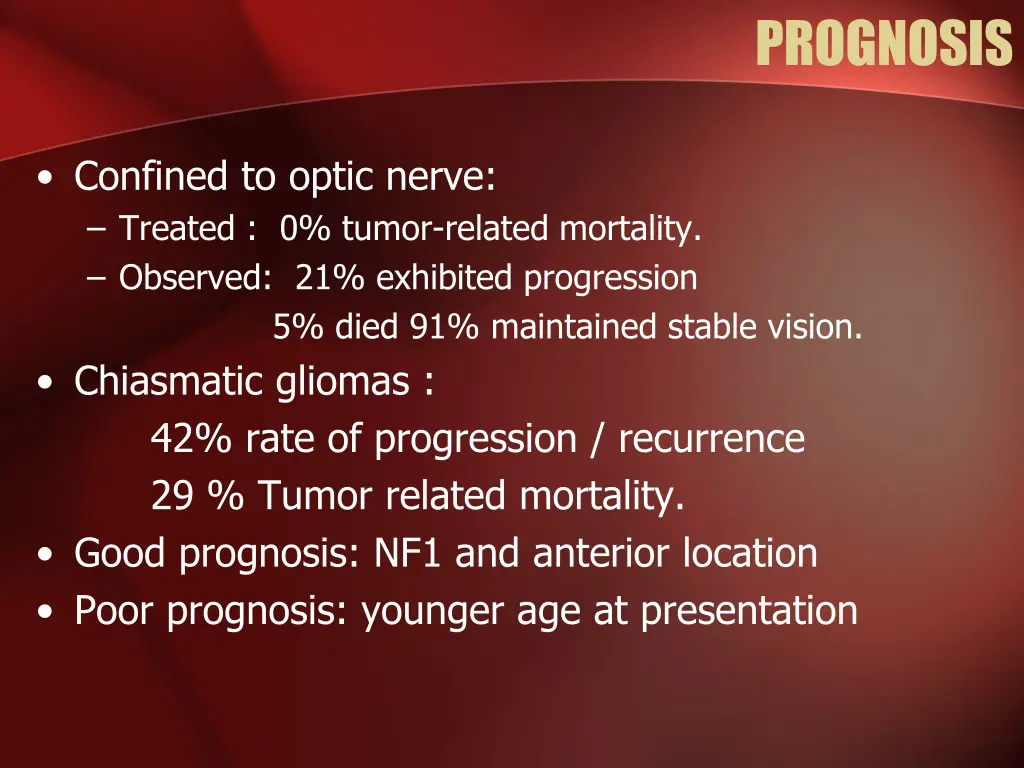 PROGNOSIS

• Confined to optic nerve:
  – Treated : 0% tumor-related mortality.
  – Observed: 21% exhibited progression
    5% died 91% maintained stable vision.
• Chiasmatic gliomas :
  42% rate of progression / recurrence
  29 % Tumor related mortality.
• Good prognosis: NF1 and anterior location
• Poor prognosis: younger age at presentation